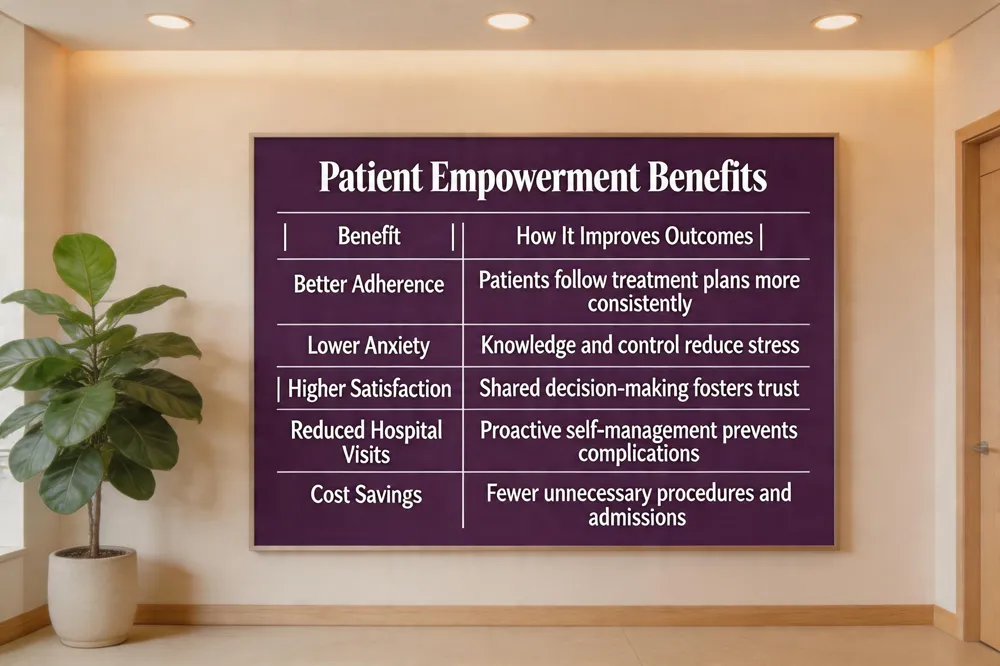 Patient Empowerment Benefits

| Benefit | How It Improves Outcomes |
|---|---|
| Better Adherence | Patients follow treatment plans more consistently |
| Lower Anxiety | Knowledge and control reduce stress |
| Higher Satisfaction | Shared decision-making fosters trust |
| Reduced Hospital Visits | Proactive self-management prevents complications |
| Cost Savings | Fewer unnecessary procedures and admissions |